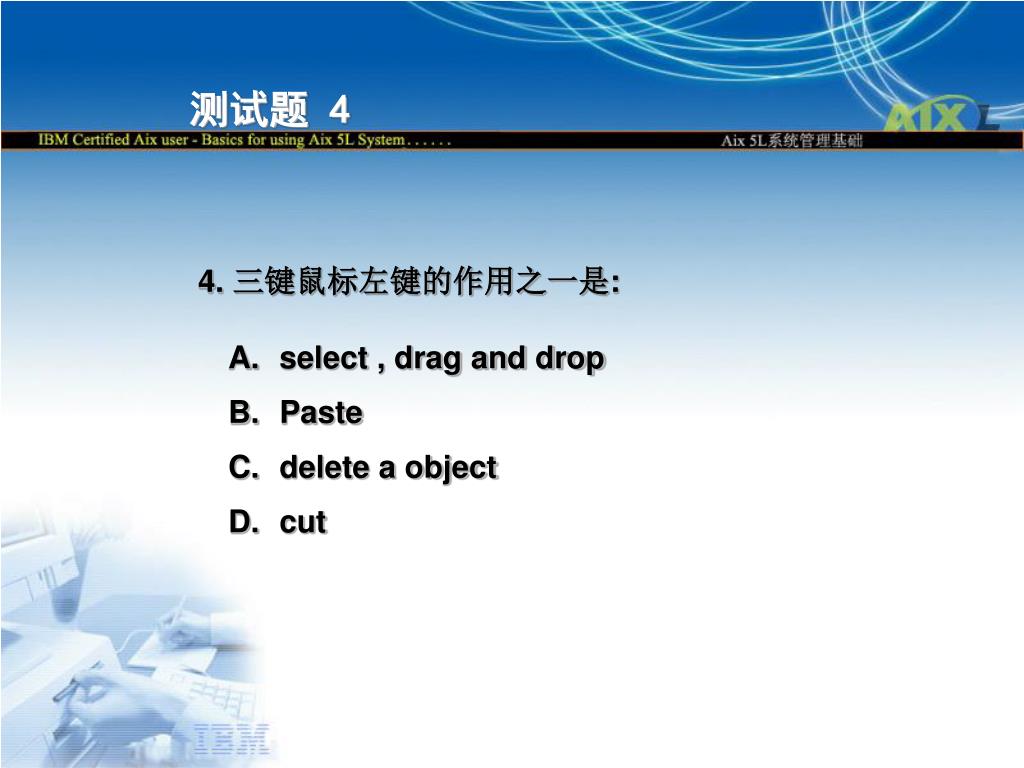 测试题 4

AIX 5L

IBM Certified Aix user - Basics for using Aix 5L System . . . . . .

Aix 5L系统管理基础

4. 三键鼠标左键的作用之一是:

A. select , drag and drop
B. Paste
C. delete a object
D. cut

IBM